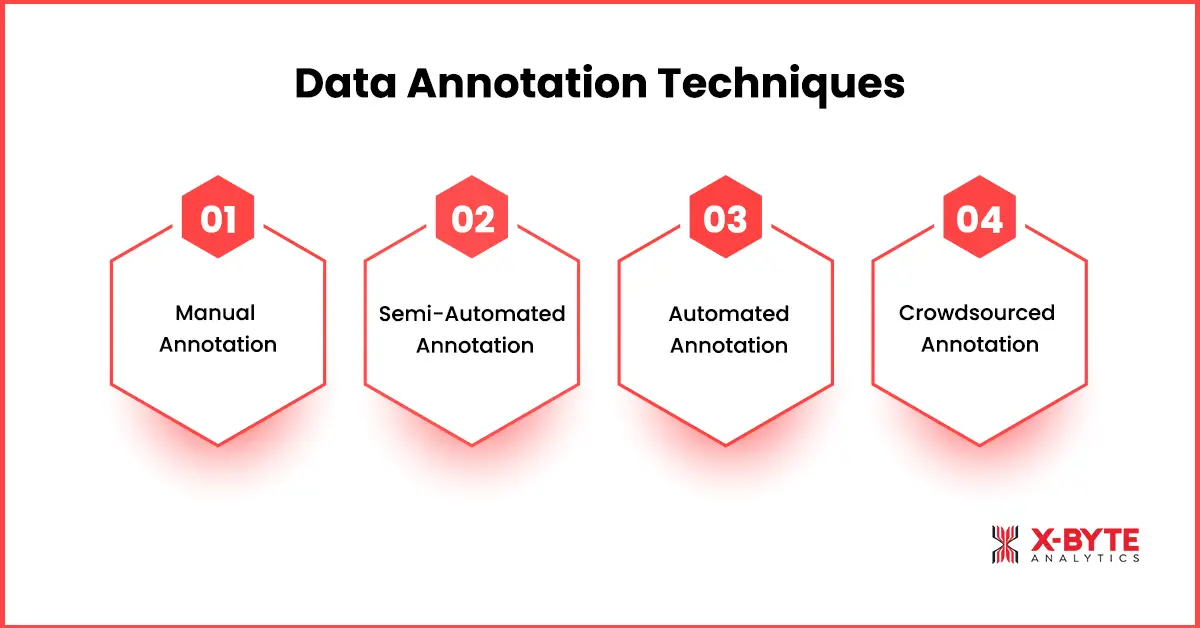 Data Annotation Techniques

01
Manual Annotation

02
Semi-Automated Annotation

03
Automated Annotation

04
Crowdsourced Annotation

X-BYTE
ANALYTICS